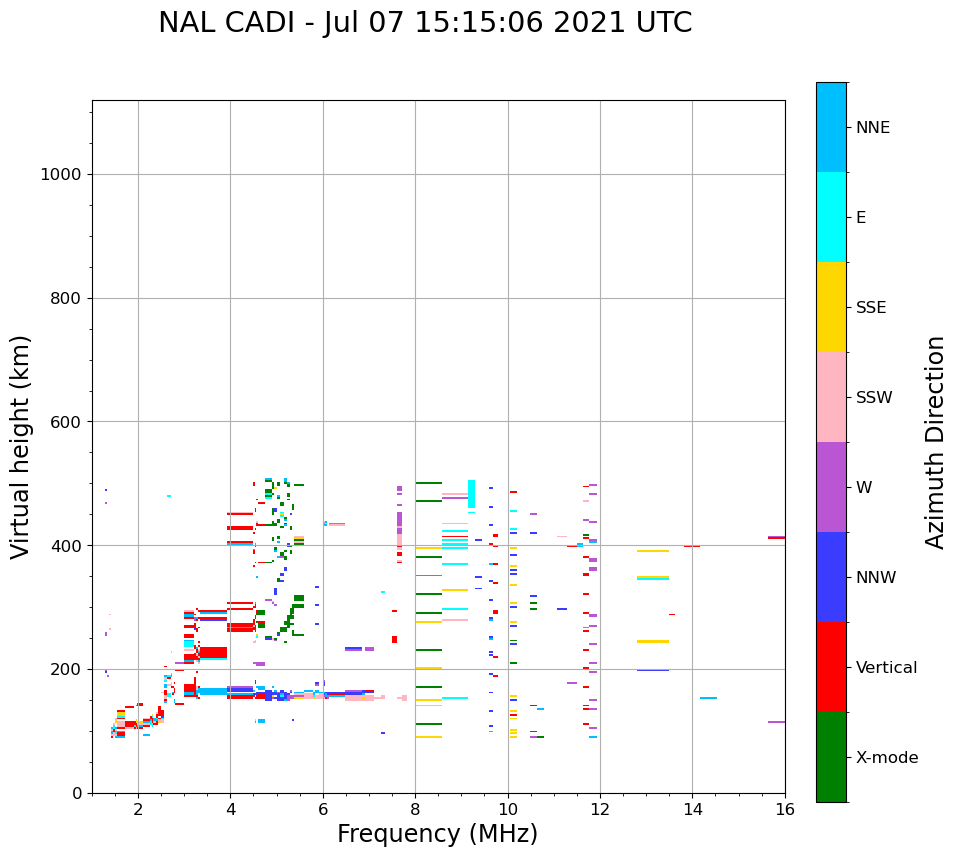 NAL CADI - Jul 07 15:15:06 2021 UTC

Virtual height (km)

1000
800
600
400
200
0

2
4
6
8
10
12
14
16

Frequency (MHz)

NNE
E
SSE
SSW
W
NNW
Vertical
X-mode

Azimuth Direction